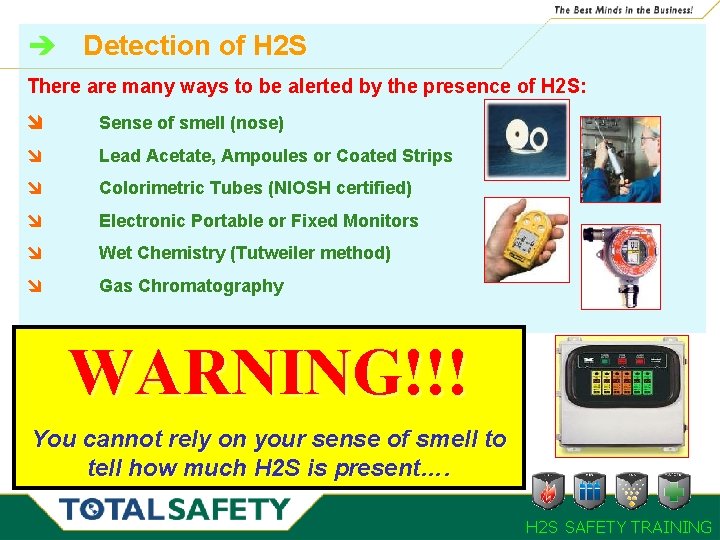 The Best Minds in the Business!

➔ Detection of H2S

There are many ways to be alerted by the presence of H2S:

➘ Sense of smell (nose)

➘ Lead Acetate, Ampoules or Coated Strips

➘ Colorimetric Tubes (NIOSH certified)

➘ Electronic Portable or Fixed Monitors

➘ Wet Chemistry (Tutweiler method)

➘ Gas Chromatography

WARNING!!!

You cannot rely on your sense of smell to tell how much H2S is present....

TOTALSAFETY

H2S SAFETY TRAINING